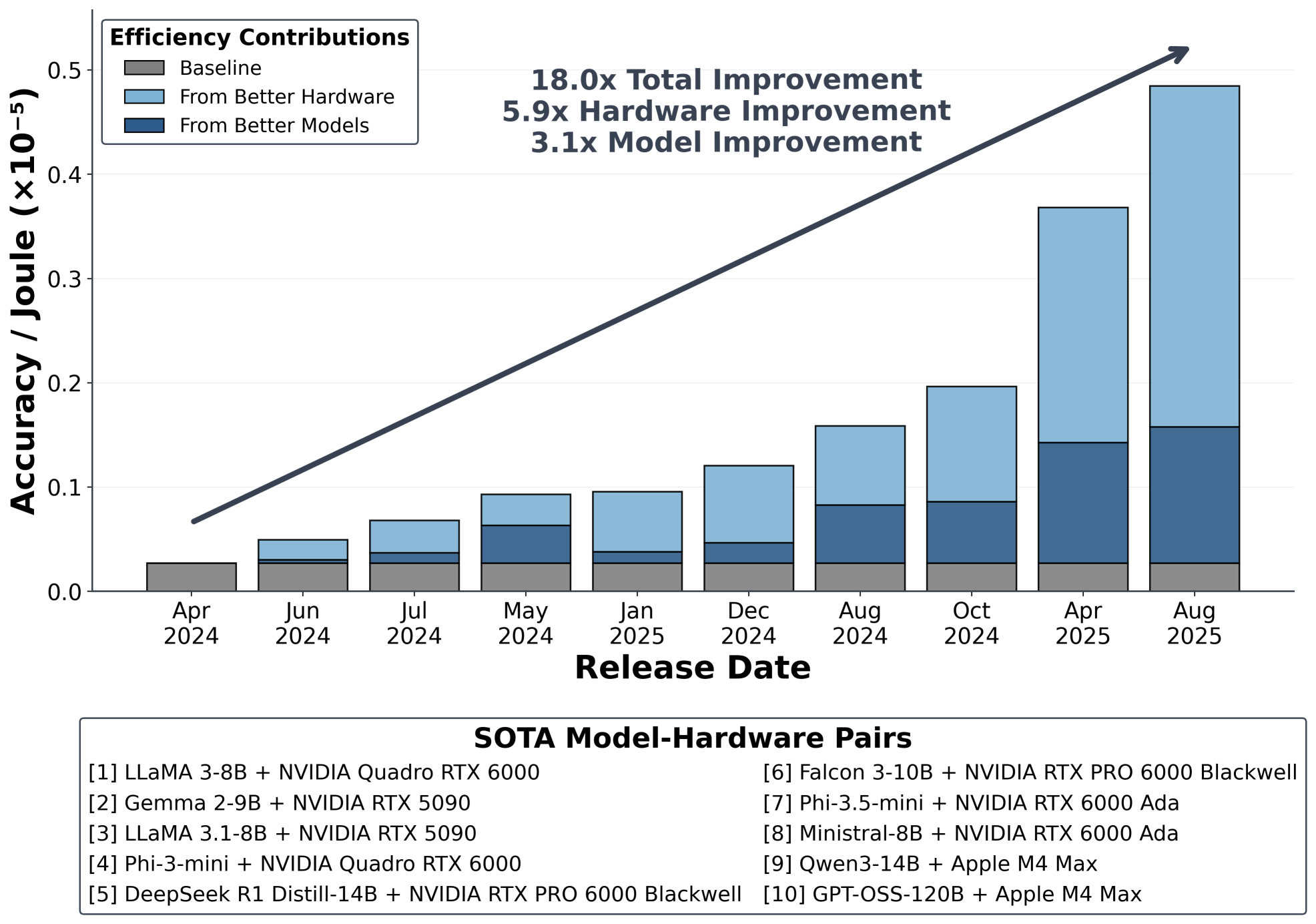 Efficiency Contributions
Baseline
From Better Hardware
From Better Models

18.0x Total Improvement
5.9x Hardware Improvement
3.1x Model Improvement

Accuracy / Joule ($\times 10^{-5}$)

0.5
0.4
0.3
0.2
0.1
0.0

Apr 2024
Jun 2024
Jul 2024
May 2024
Jan 2025
Dec 2024
Aug 2024
Oct 2024
Apr 2025
Aug 2025

Release Date

SOTA Model-Hardware Pairs
[1] LLaMA 3-8B + NVIDIA Quadro RTX 6000
[2] Gemma 2-9B + NVIDIA RTX 5090
[3] LLaMA 3.1-8B + NVIDIA RTX 5090
[4] Phi-3-mini + NVIDIA Quadro RTX 6000
[5] DeepSeek R1 Distill-14B + NVIDIA RTX PRO 6000 Blackwell
[6] Falcon 3-10B + NVIDIA RTX PRO 6000 Blackwell
[7] Phi-3.5-mini + NVIDIA RTX 6000 Ada
[8] Ministral-8B + NVIDIA RTX 6000 Ada
[9] Qwen3-14B + Apple M4 Max
[10] GPT-OSS-120B + Apple M4 Max